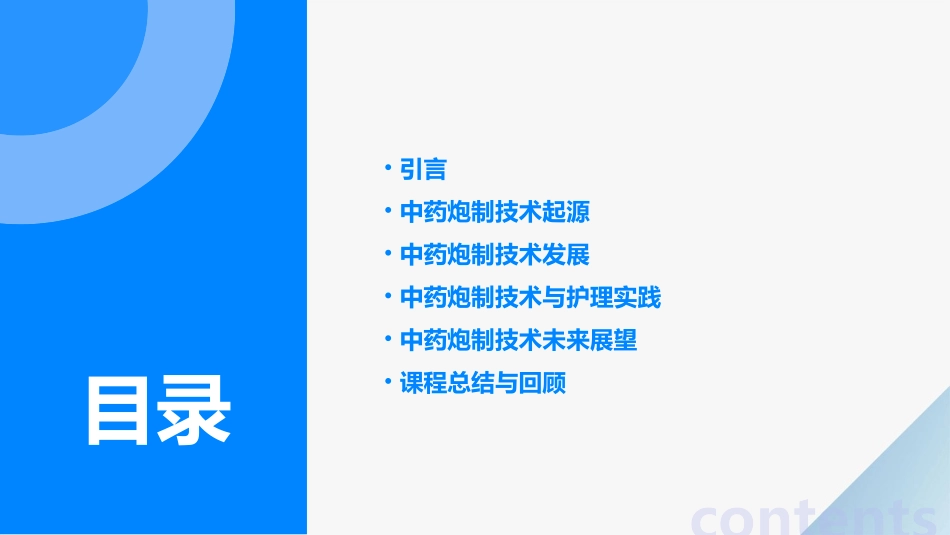 目录

• 引言
• 中药炮制技术起源
• 中药炮制技术发展
• 中药炮制技术与护理实践
• 中药炮制技术未来展望
• 课程总结与回顾

contents